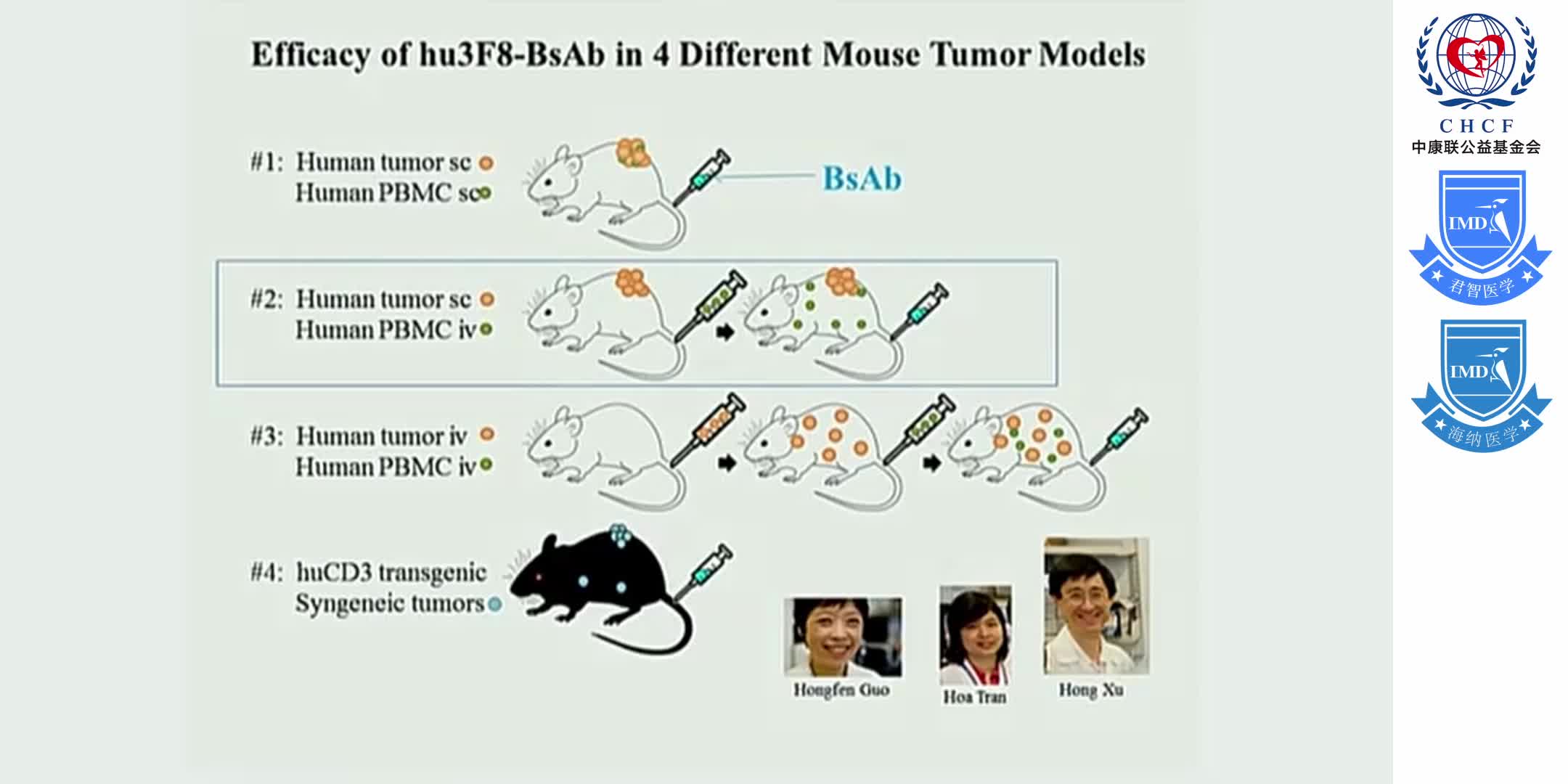 Efficacy of hu3F8-BsAb in 4 Different Mouse Tumor Models

#1: Human tumor sc
Human PBMC sc

BsAb

#2: Human tumor sc
Human PBMC iv

#3: Human tumor iv
Human PBMC iv

#4: huCD3 transgenic
Syngeneic tumors

Hongfen Guo

Hoa Tran

Hong Xu

CHCF
中康联公益基金会

IMD
君智医学

IMD
海纳医学